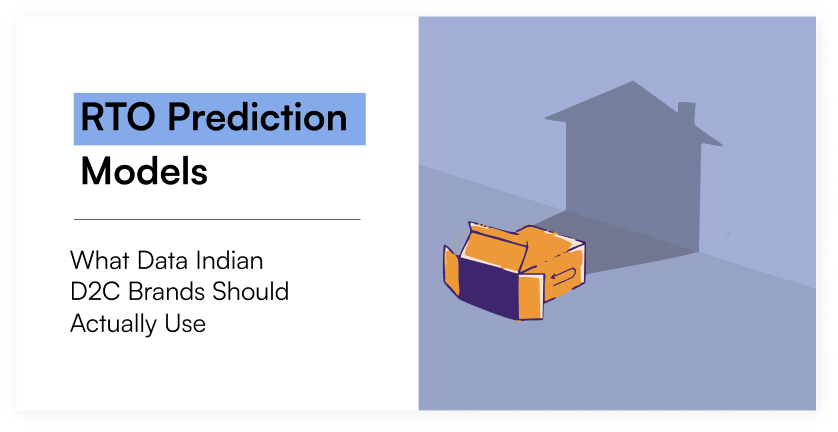 RTO Prediction Models

What Data Indian D2C Brands Should Actually Use